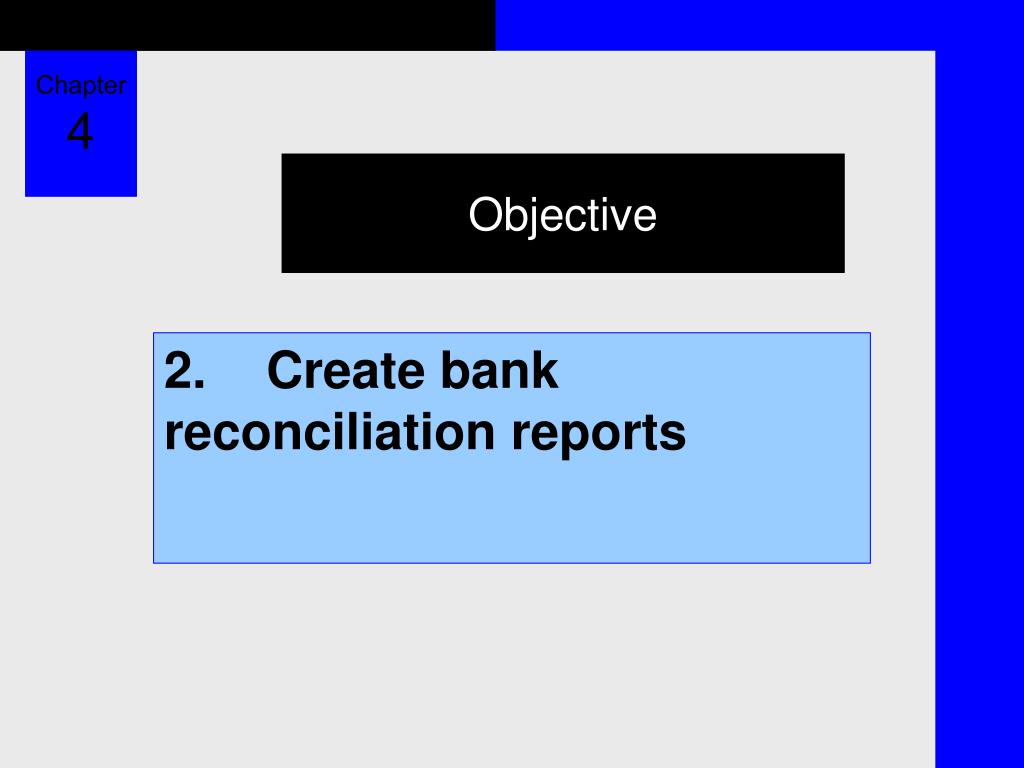 Chapter
4

Objective

2. Create bank reconciliation reports